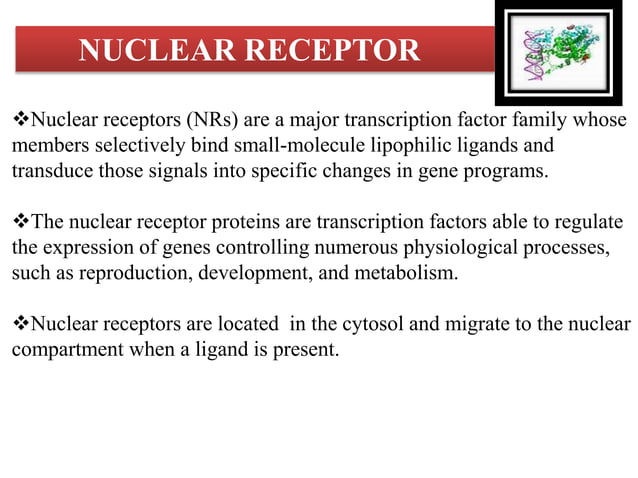 NUCLEAR RECEPTOR

❖Nuclear receptors (NRs) are a major transcription factor family whose members selectively bind small-molecule lipophilic ligands and transduce those signals into specific changes in gene programs.

❖The nuclear receptor proteins are transcription factors able to regulate the expression of genes controlling numerous physiological processes, such as reproduction, development, and metabolism.

❖Nuclear receptors are located in the cytosol and migrate to the nuclear compartment when a ligand is present.